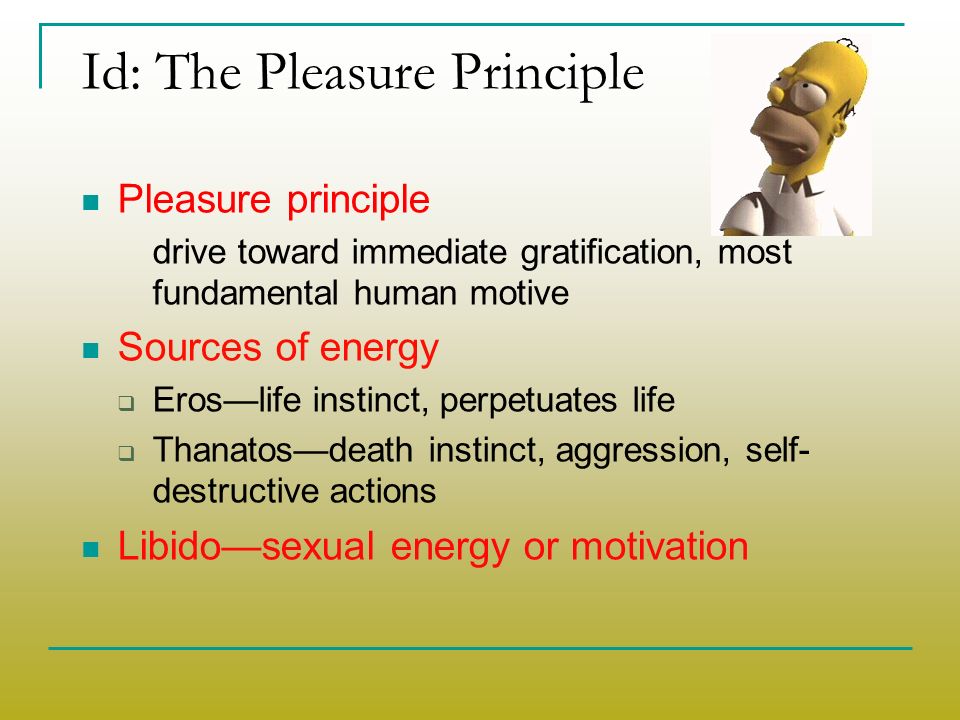 Id: The Pleasure Principle

Pleasure principle

drive toward immediate gratification, most fundamental human motive

Sources of energy

Eros—life instinct, perpetuates life

Thanatos—death instinct, aggression, self-destructive actions

Libido—sexual energy or motivation